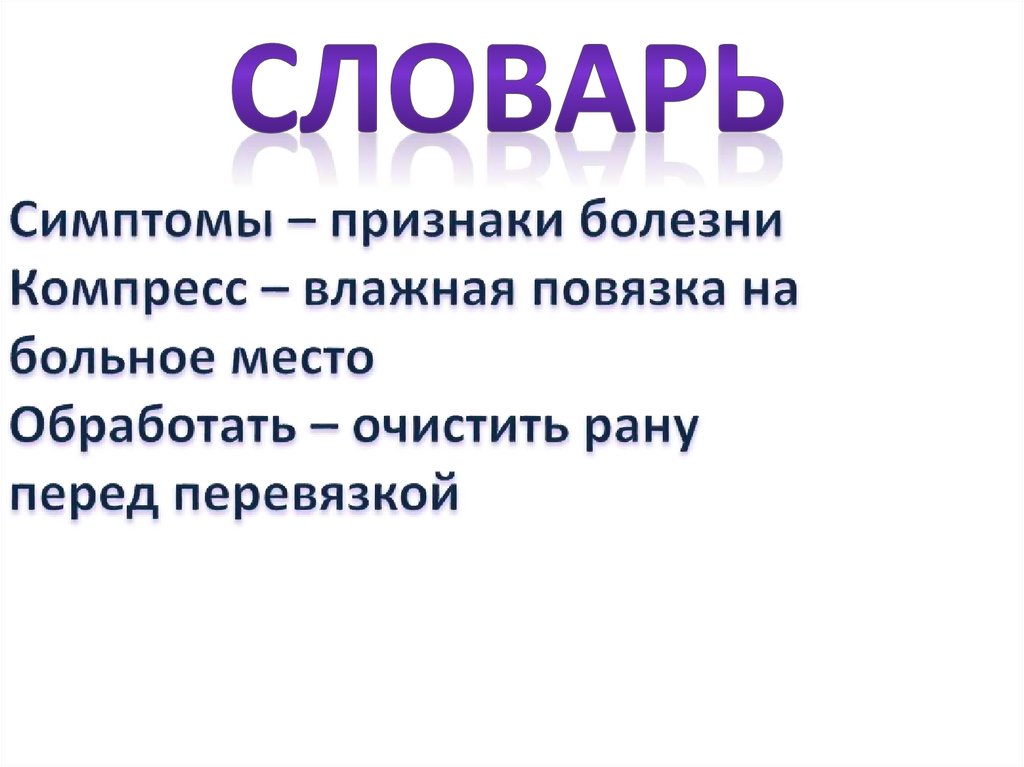 СЛОВАРЬ

Симптомы – признаки болезни
Компресс – влажная повязка на больное место
Обработать – очистить рану перед перевязкой